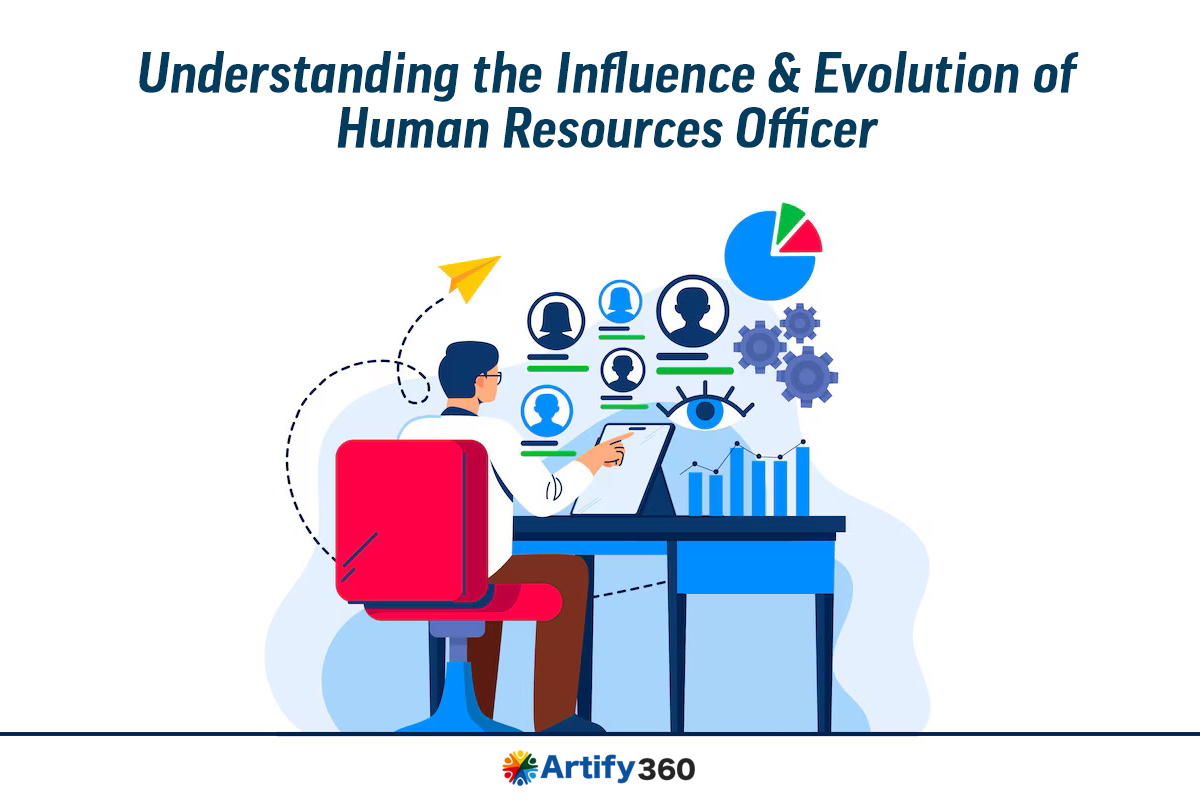 Understanding the Influence & Evolution of Human Resources Officer

Artify360